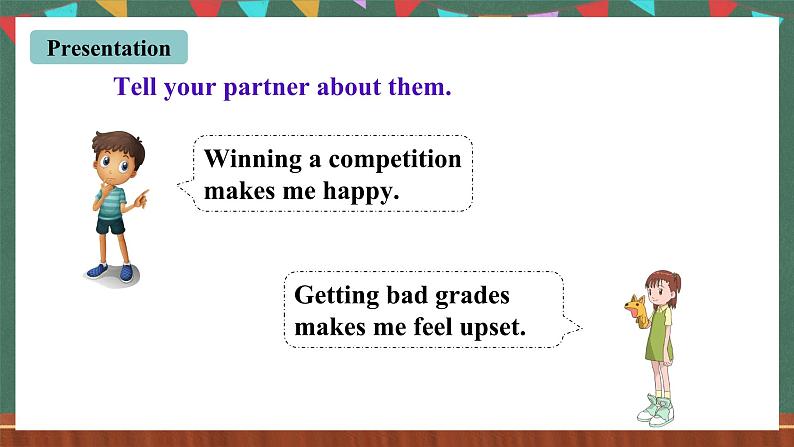 Presentation

Tell your partner about them.

Winning a competition makes me happy.

Getting bad grades makes me feel upset.